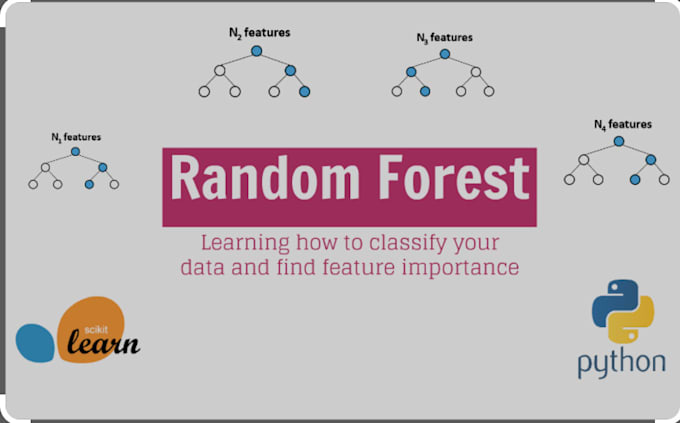 $N_2$ features

$N_3$ features

$N_1$ features

$N_4$ features

Random Forest

Learning how to classify your data and find feature importance

scikit learn

python